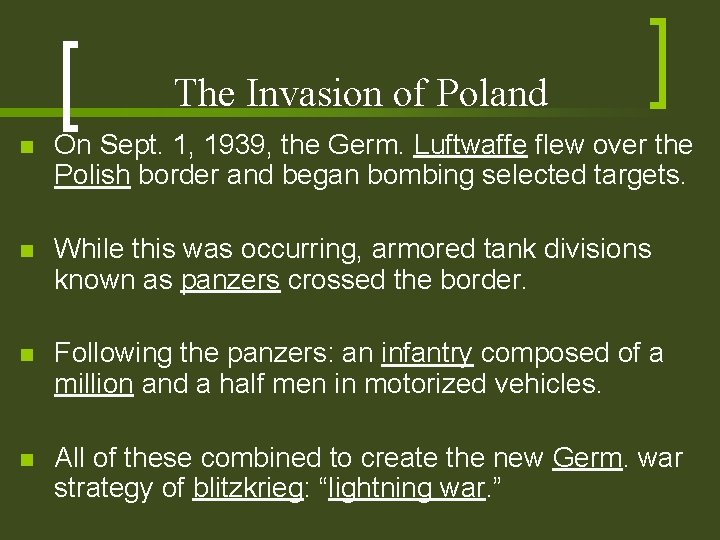 The Invasion of Poland

On Sept. 1, 1939, the Germ. Luftwaffe flew over the Polish border and began bombing selected targets.

While this was occurring, armored tank divisions known as panzers crossed the border.

Following the panzers: an infantry composed of a million and a half men in motorized vehicles.

All of these combined to create the new Germ. war strategy of blitzkrieg: “lightning war.”